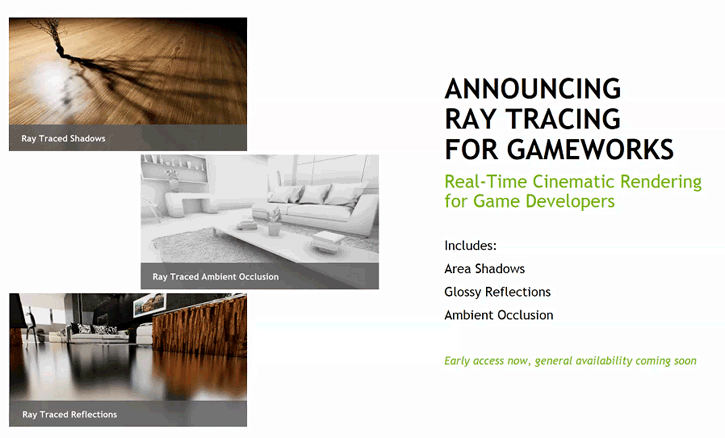 Ray Traced Shadows

Ray Traced Ambient Occlusion

Ray Traced Reflections

ANNOUNCING RAY TRACING FOR GAMEWORKS

Real-Time Cinematic Rendering for Game Developers

Includes:

Area Shadows

Glossy Reflections

Ambient Occlusion

Early access now, general availability coming soon